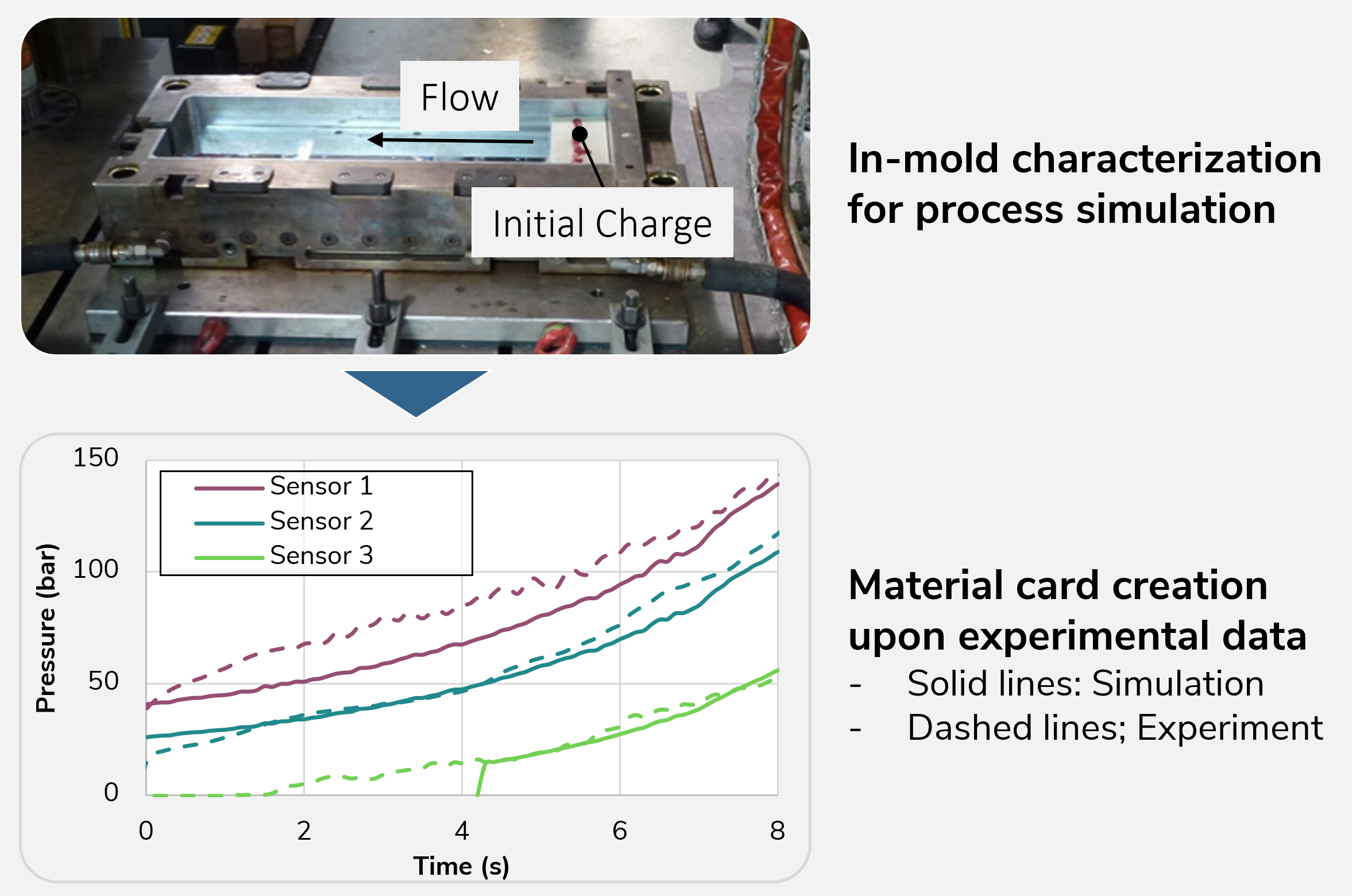 Flow

Initial Charge

In-mold characterization for process simulation

150
100
50
0
Pressure (bar)

Sensor 1
Sensor 2
Sensor 3

0
2
4
6
8
Time (s)

Material card creation upon experimental data
- Solid lines: Simulation
- Dashed lines; Experiment